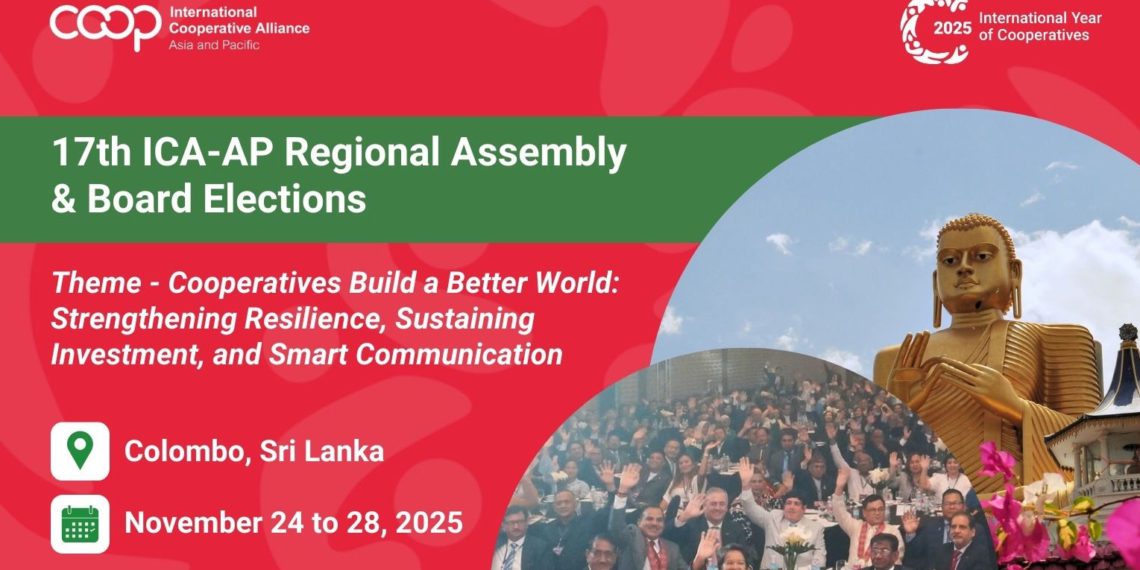 coop International Cooperative Alliance Asia and Pacific

2025 International Year of Cooperatives

17th ICA-AP Regional Assembly & Board Elections

Theme - Cooperatives Build a Better World: Strengthening Resilience, Sustaining Investment, and Smart Communication

Colombo, Sri Lanka

November 24 to 28, 2025